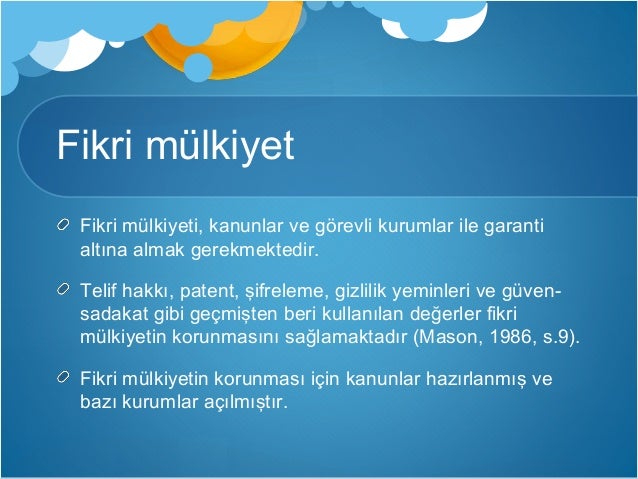 Fikri mülkiyet

Fikri mülkiyeti, kanunlar ve görevli kurumlar ile garanti altına almak gerekmektedir.

Telif hakkı, patent, şifreleme, gizlilik yeminleri ve güven-sadakat gibi geçmişten beri kullanılan değerler fikri mülkiyetin korunmasını sağlamaktadır (Mason, 1986, s.9).

Fikri mülkiyetin korunması için kanunlar hazırlanmış ve bazı kurumlar açılmıştır.